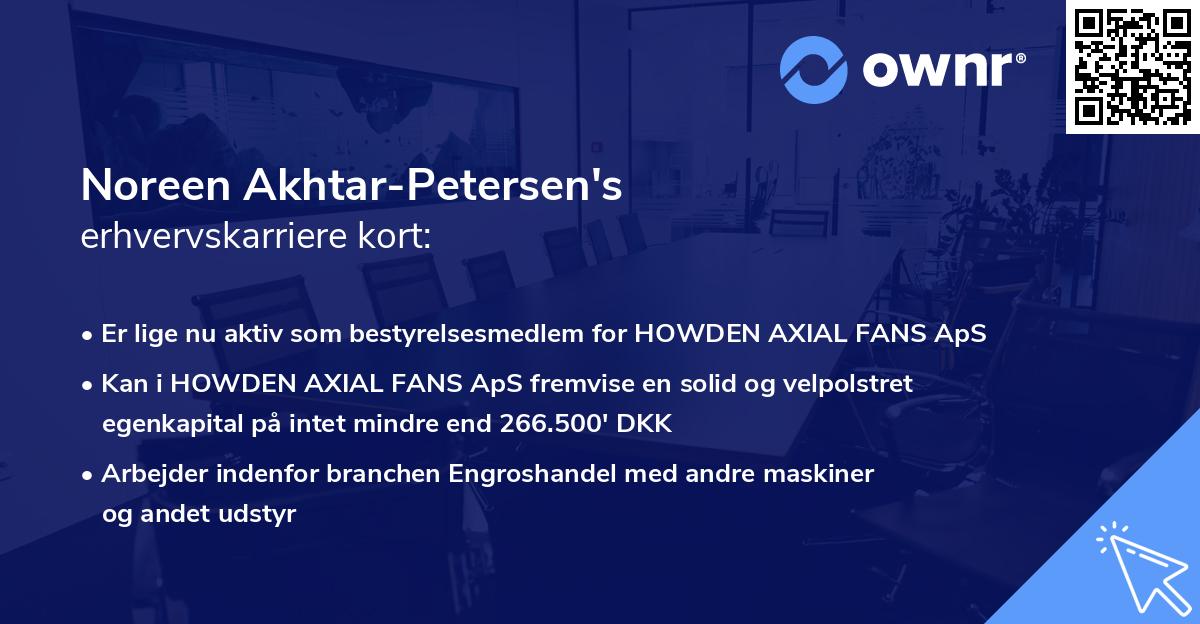 ownr®

Noreen Akhtar-Petersen's
erhvervskarriere kort:

• Er lige nu aktiv som bestyrelsesmedlem for HOWDEN AXIAL FANS ApS

• Kan i HOWDEN AXIAL FANS ApS fremvise en solid og velpolstret egenkapital på intet mindre end 266.500' DKK

• Arbejder indenfor branchen Engroshandel med andre maskiner og andet udstyr